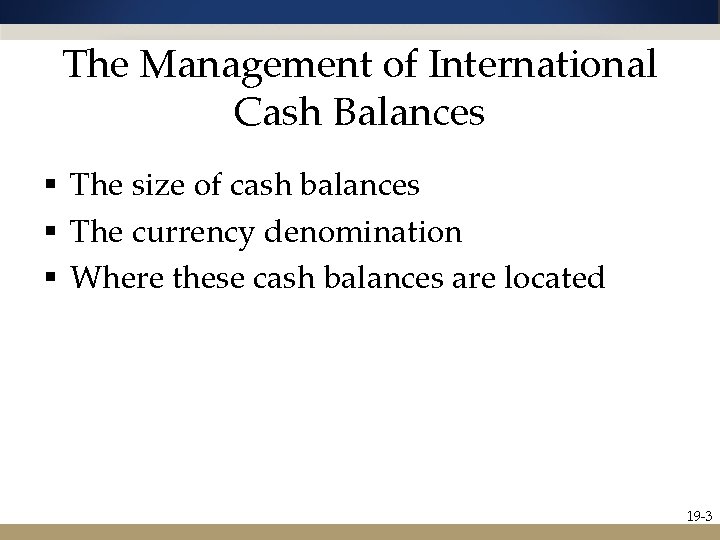 The Management of International Cash Balances

• The size of cash balances
• The currency denomination
• Where these cash balances are located

19-3